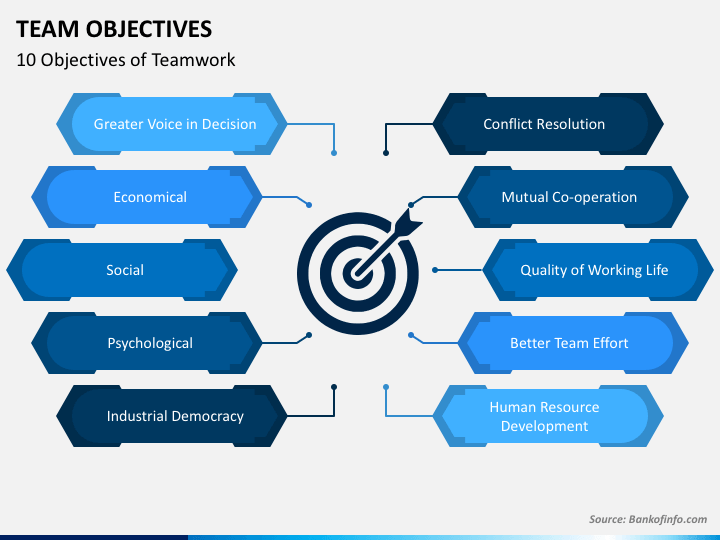 TEAM OBJECTIVES
10 Objectives of Teamwork

Greater Voice in Decision

Economical

Social

Psychological

Industrial Democracy

Conflict Resolution

Mutual Co-operation

Quality of Working Life

Better Team Effort

Human Resource Development

Source: Bankofinfo.com